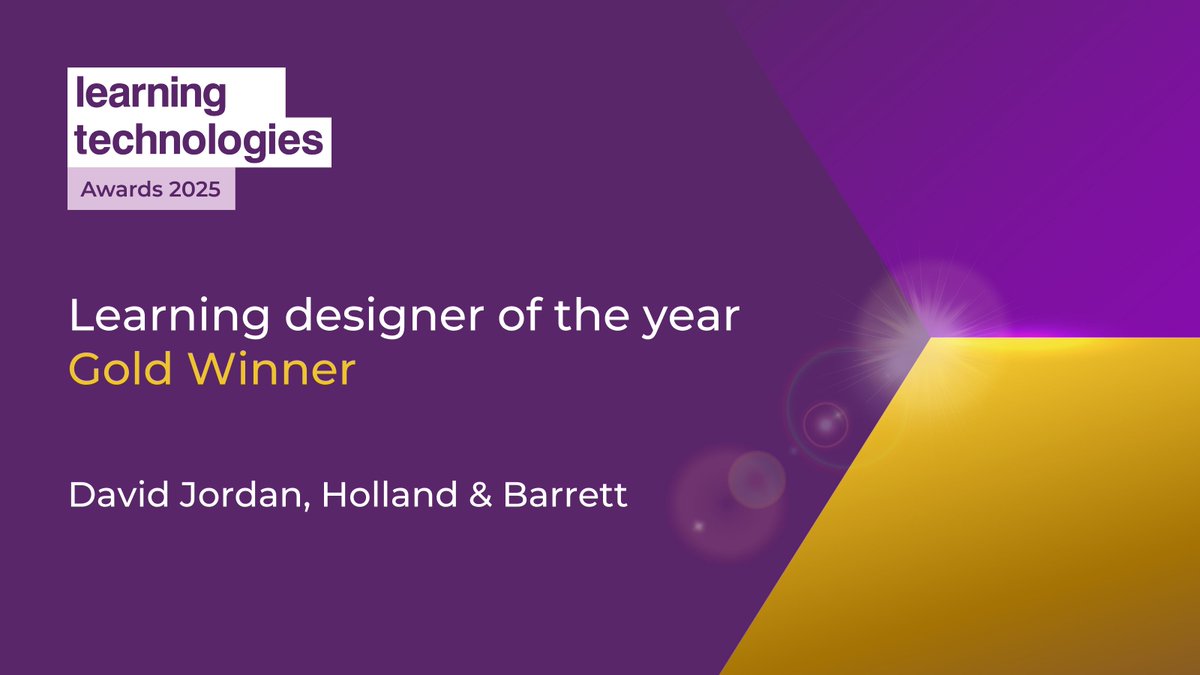 learning technologies
Awards 2025

Learning designer of the year
Gold Winner

David Jordan, Holland & Barrett